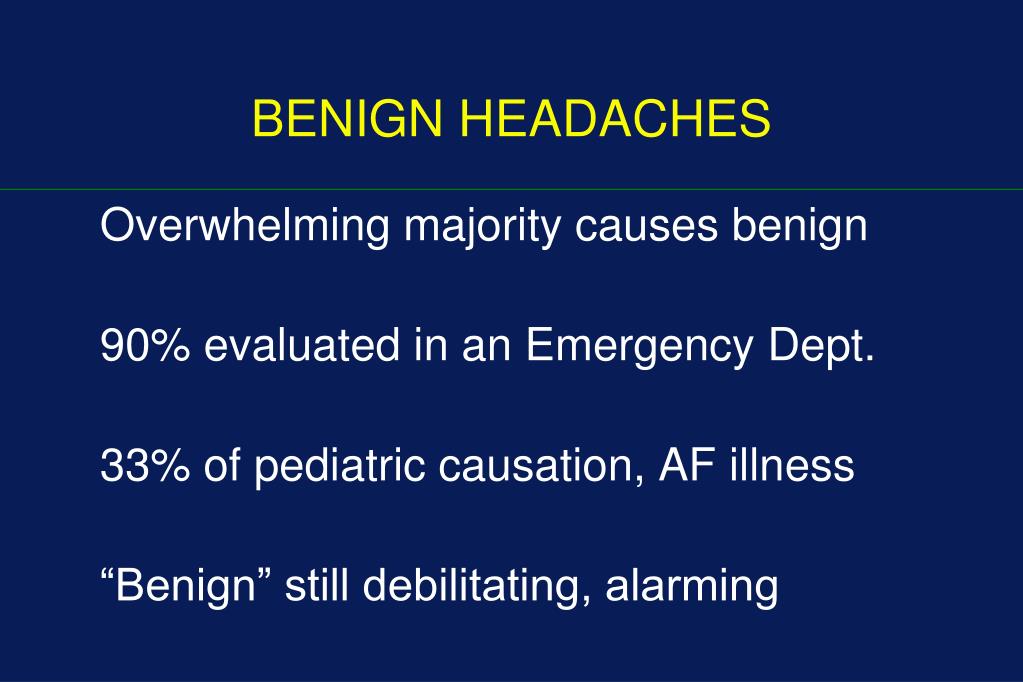 BENIGN HEADACHES

Overwhelming majority causes benign

90% evaluated in an Emergency Dept.

33% of pediatric causation, AF illness

“Benign” still debilitating, alarming